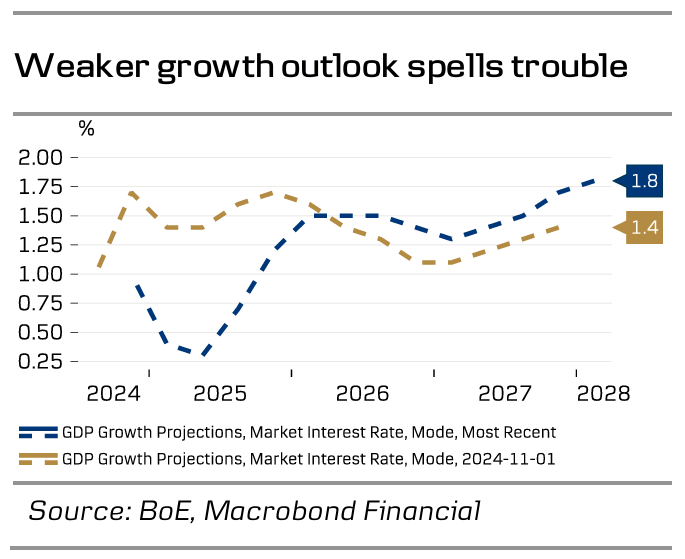 Weaker growth outlook spells trouble

%

2.00
1.75
1.50
1.25
1.00
0.75
0.50
0.25

1.8
1.4

2024
2025
2026
2027
2028

GDP Growth Projections, Market Interest Rate, Mode, Most Recent
GDP Growth Projections, Market Interest Rate, Mode, 2024-11-01

Source: BoE, Macrobond Financial